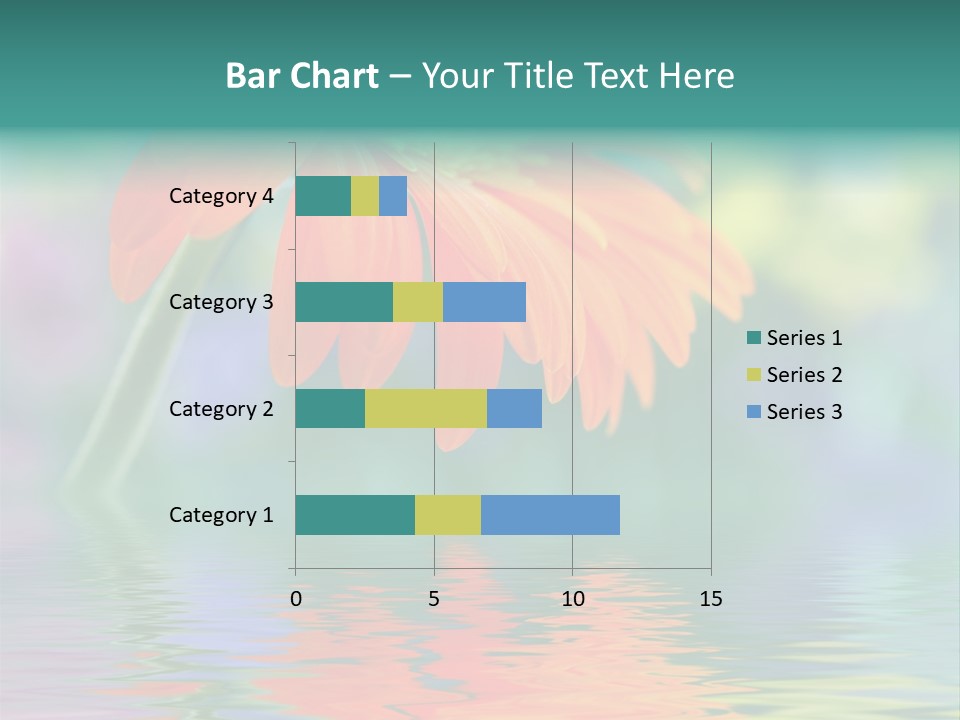 Bar Chart – Your Title Text Here

Category 4
Category 3
Category 2
Category 1

0
5
10
15

Series 1
Series 2
Series 3